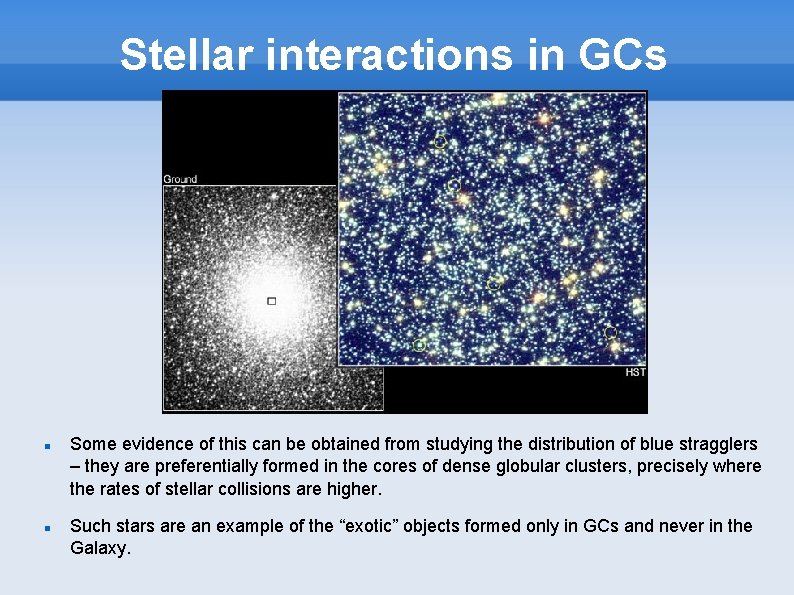 Stellar interactions in GCs

Ground

HST

Some evidence of this can be obtained from studying the distribution of blue stragglers – they are preferentially formed in the cores of dense globular clusters, precisely where the rates of stellar collisions are higher.

Such stars are an example of the “exotic” objects formed only in GCs and never in the Galaxy.